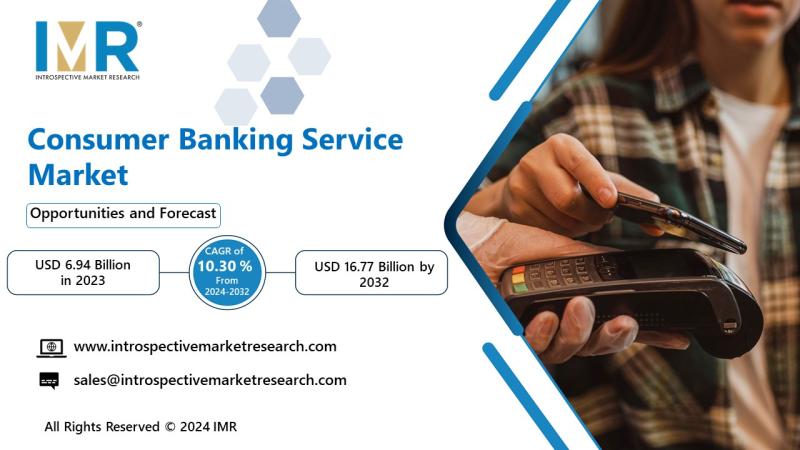 IMR®
INTROSPECTIVE MARKET RESEARCH

Consumer Banking Service Market

Opportunities and Forecast

USD 6.94 Billion in 2023

CAGR of 10.30 % From 2024-2032

USD 16.77 Billion by 2032

www.introspectivemarketresearch.com

sales@introspectivemarketresearch.com

All Rights Reserved © 2024 IMR